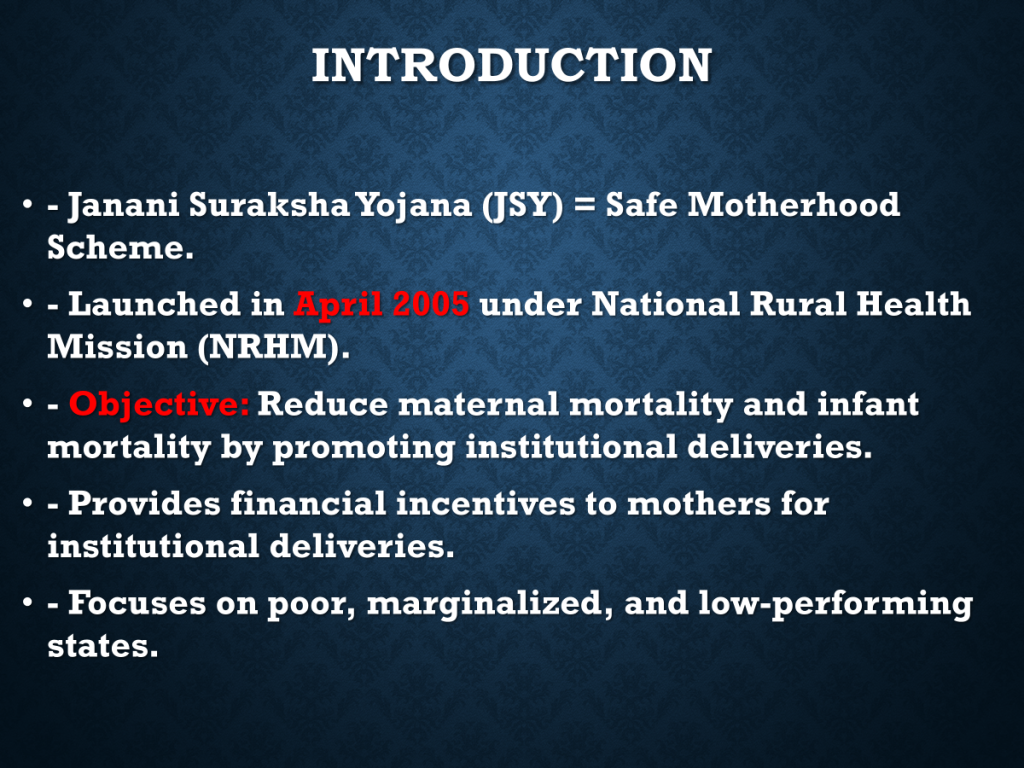 INTRODUCTION

• - Janani Suraksha Yojana (JSY) = Safe Motherhood Scheme.

• - Launched in April 2005 under National Rural Health Mission (NRHM).

• - Objective: Reduce maternal mortality and infant mortality by promoting institutional deliveries.

• - Provides financial incentives to mothers for institutional deliveries.

• - Focuses on poor, marginalized, and low-performing states.